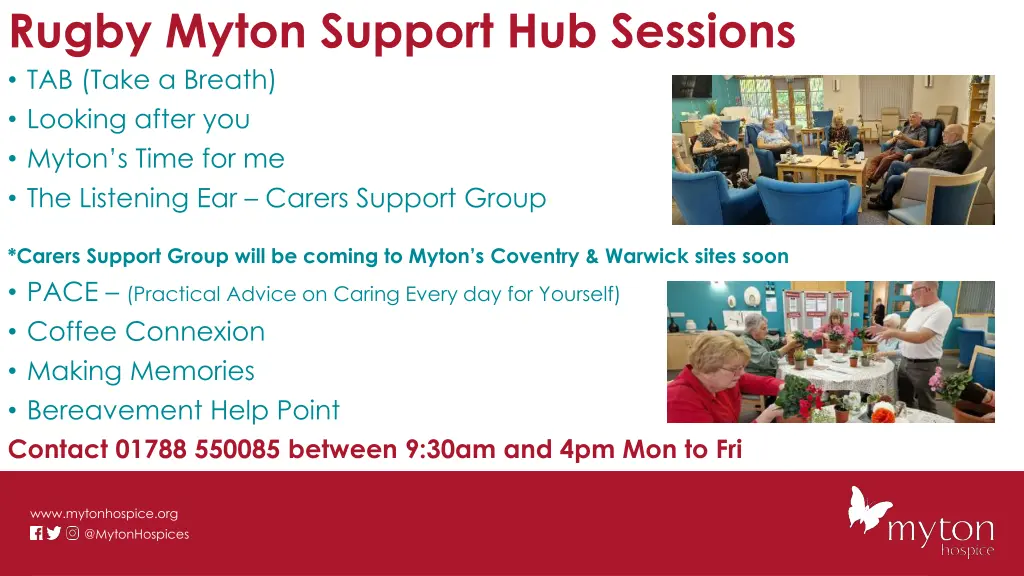 Rugby Myton Support Hub Sessions

• TAB (Take a Breath)
• Looking after you
• Myton's Time for me
• The Listening Ear – Carers Support Group

*Carers Support Group will be coming to Myton's Coventry & Warwick sites soon

• PACE – (Practical Advice on Caring Every day for Yourself)
• Coffee Connexion
• Making Memories
• Bereavement Help Point

Contact 01788 550085 between 9:30am and 4pm Mon to Fri

www.mytonhospice.org
@MytonHospices

myton hospice